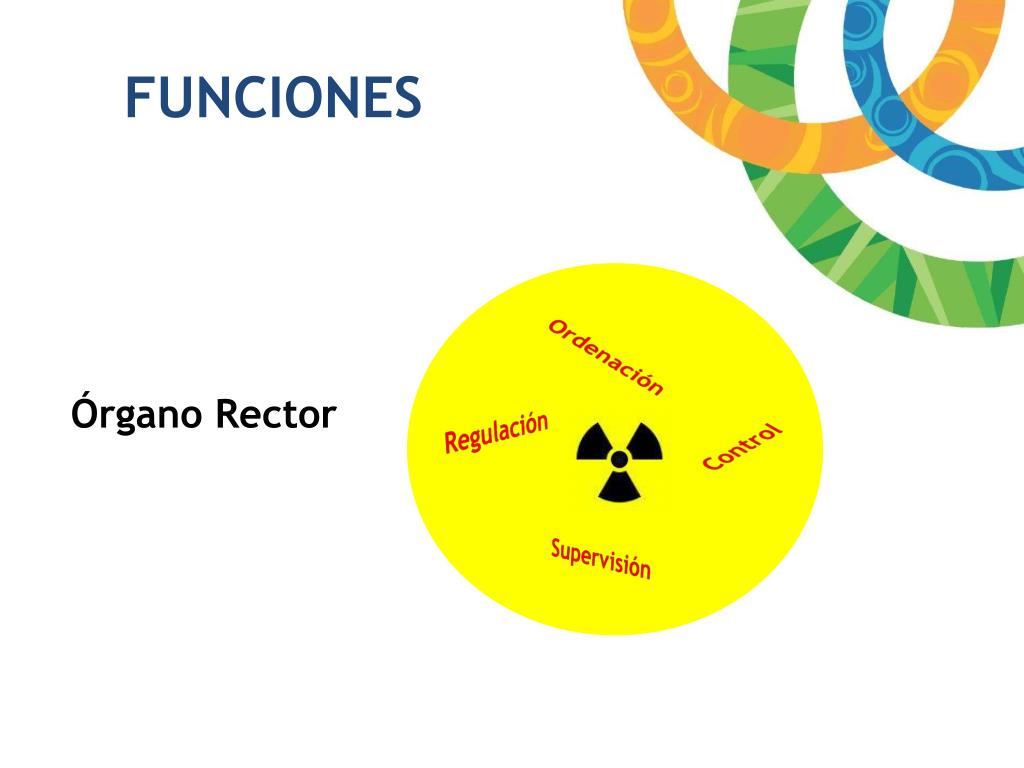 FUNCIONES

Órgano Rector

Ordenación
Regulación
Control
Supervisión